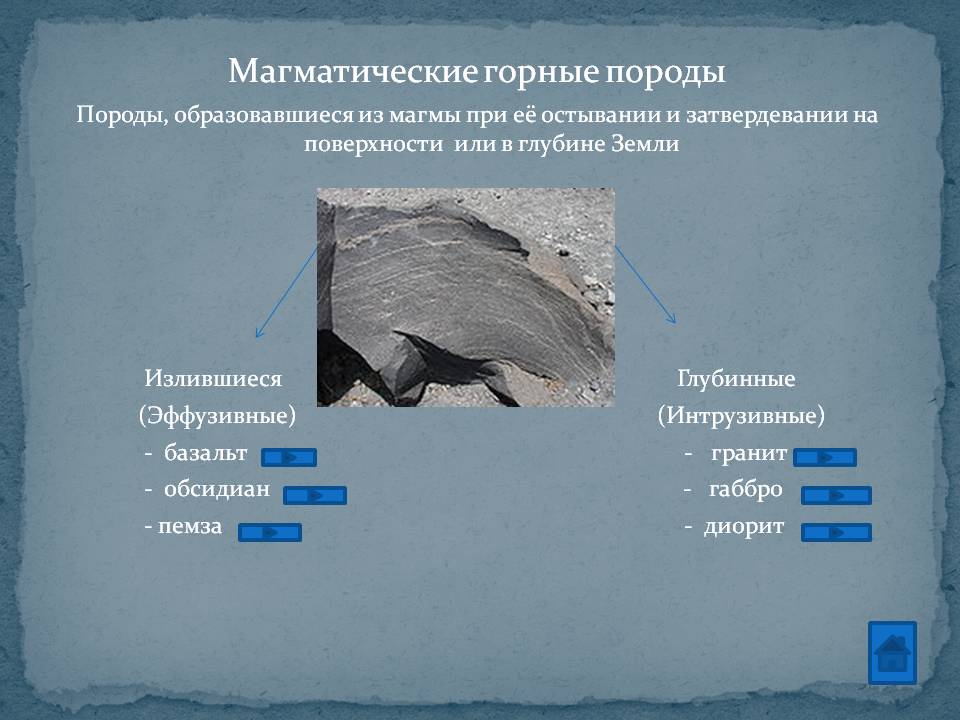 Магматические горные породы

Породы, образовавшиеся из магмы при её остывании и затвердевании на поверхности или в глубине Земли

Излившиеся
(Эффузивные)
- базальт
- обсидиан
- пемза

Глубинные
(Интрузивные)
- гранит
- габбро
- диорит